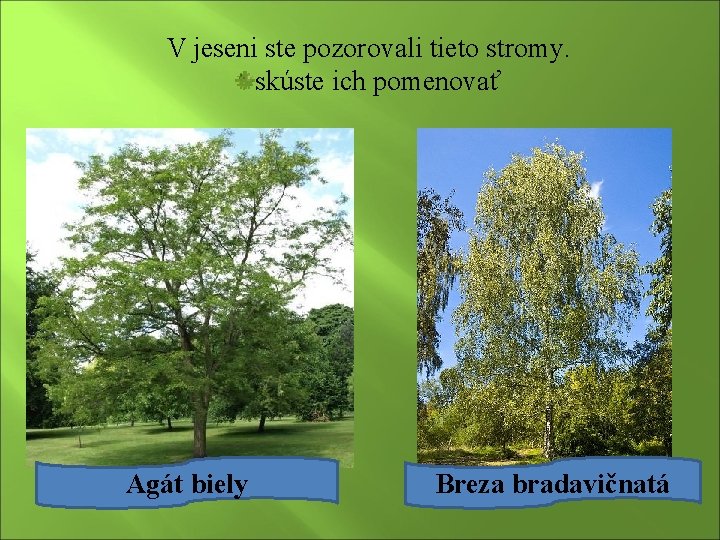 V jeseni ste pozorovali tieto stromy.
skúste ich pomenovať

Agát biely

Breza bradavičnatá